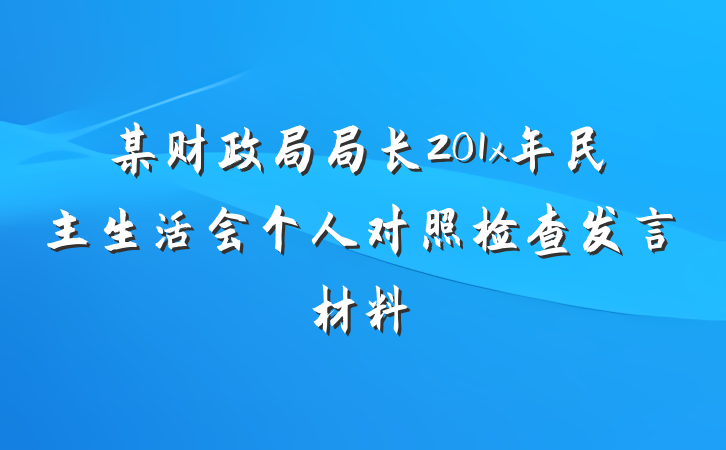 某财政局局长201x年民主生活会个人对照检查发言材料